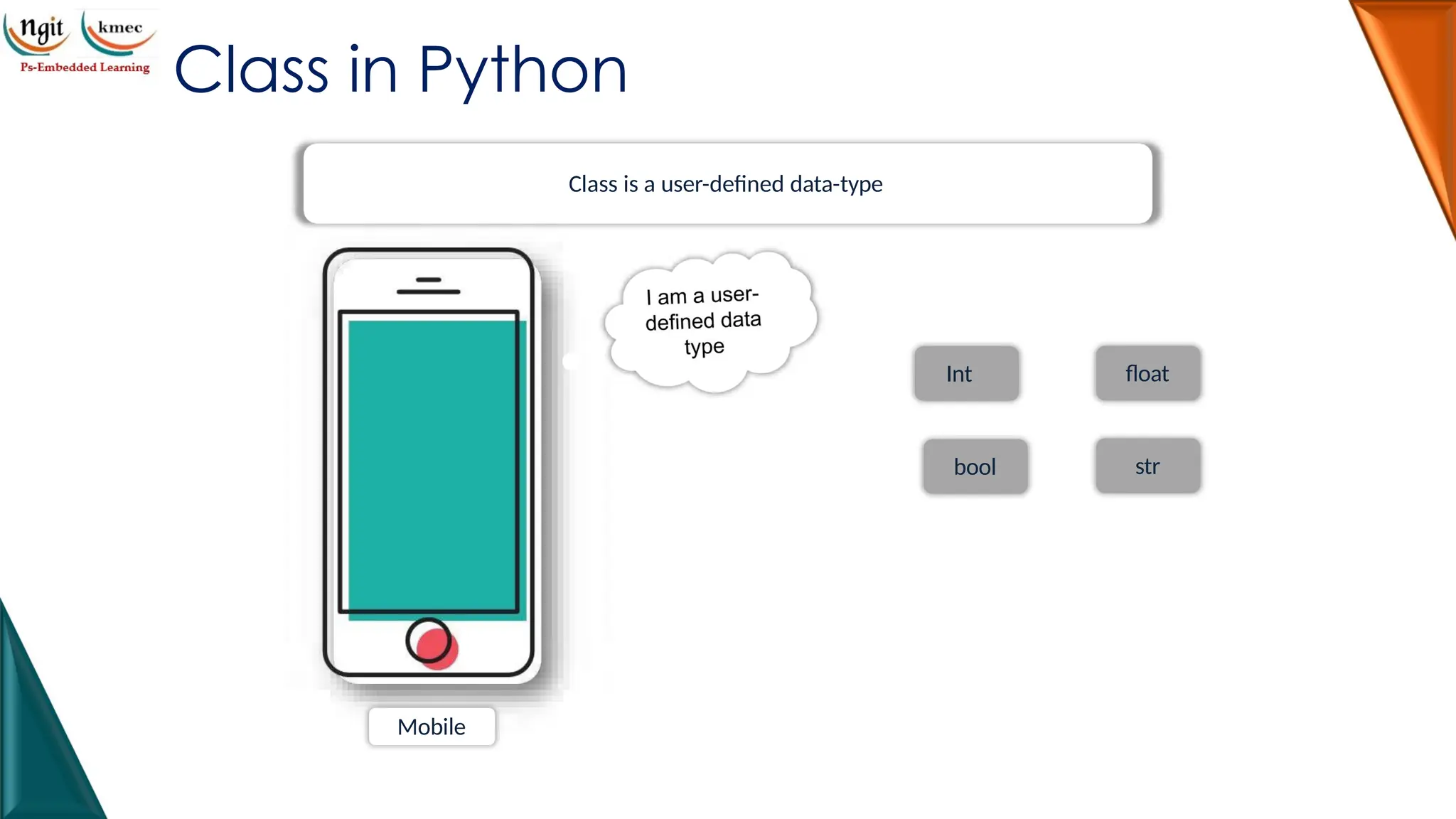 ngit kmec
Ps-Embedded Learning

Class in Python

Class is a user-defined data-type

I am a user-defined data type

Int

float

bool

str

Mobile